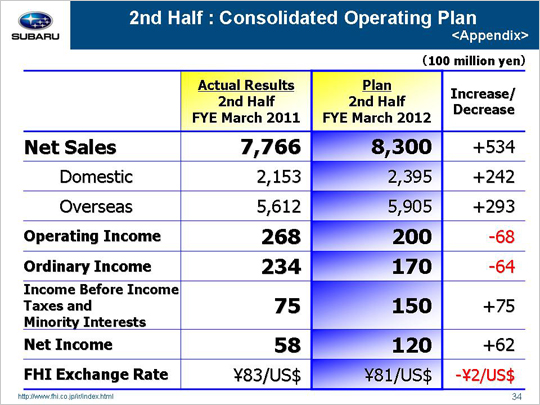 SUBARU

2nd Half : Consolidated Operating Plan
<Appendix>

(100 million yen)

| | Actual Results 2nd Half FYE March 2011 | Plan 2nd Half FYE March 2012 | Increase/ Decrease |
|---|---|---|---|
| Net Sales | 7,766 | 8,300 | +534 |
| Domestic | 2,153 | 2,395 | +242 |
| Overseas | 5,612 | 5,905 | +293 |
| Operating Income | 268 | 200 | -68 |
| Ordinary Income | 234 | 170 | -64 |
| Income Before Income Taxes and Minority Interests | 75 | 150 | +75 |
| Net Income | 58 | 120 | +62 |
| FHI Exchange Rate | ¥83/US$ | ¥81/US$ | -¥2/US$ |

http://www.fhi.co.jp/ir/index.html

34